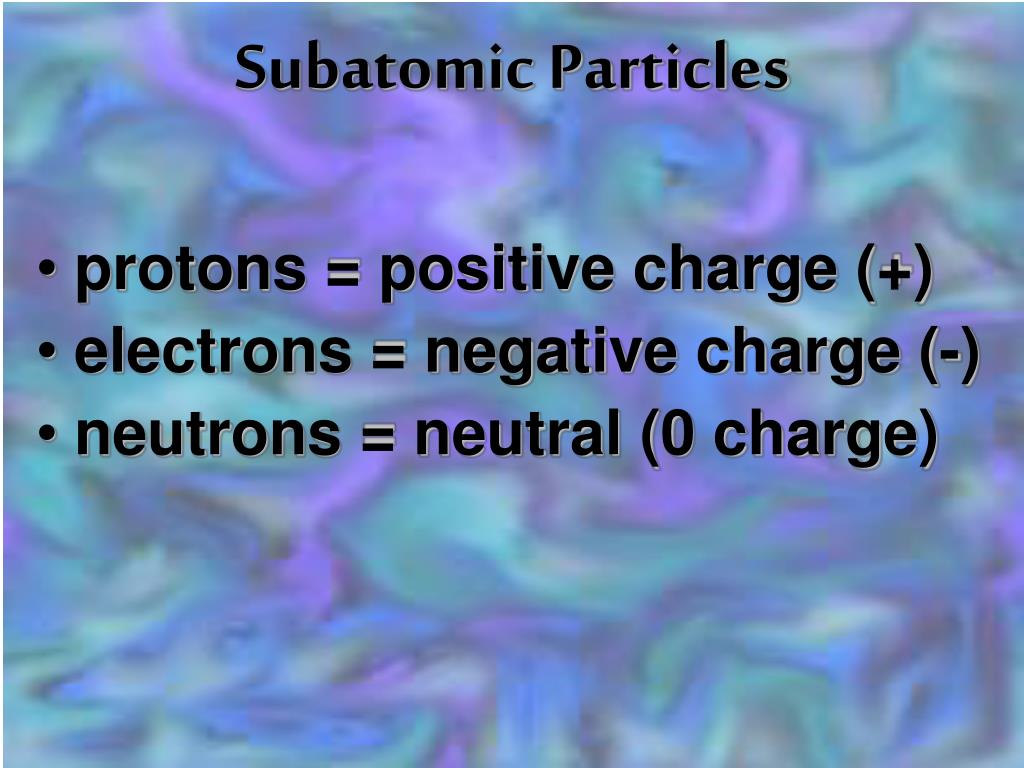 Subatomic Particles

• protons = positive charge (+)
• electrons = negative charge (-)
• neutrons = neutral (0 charge)